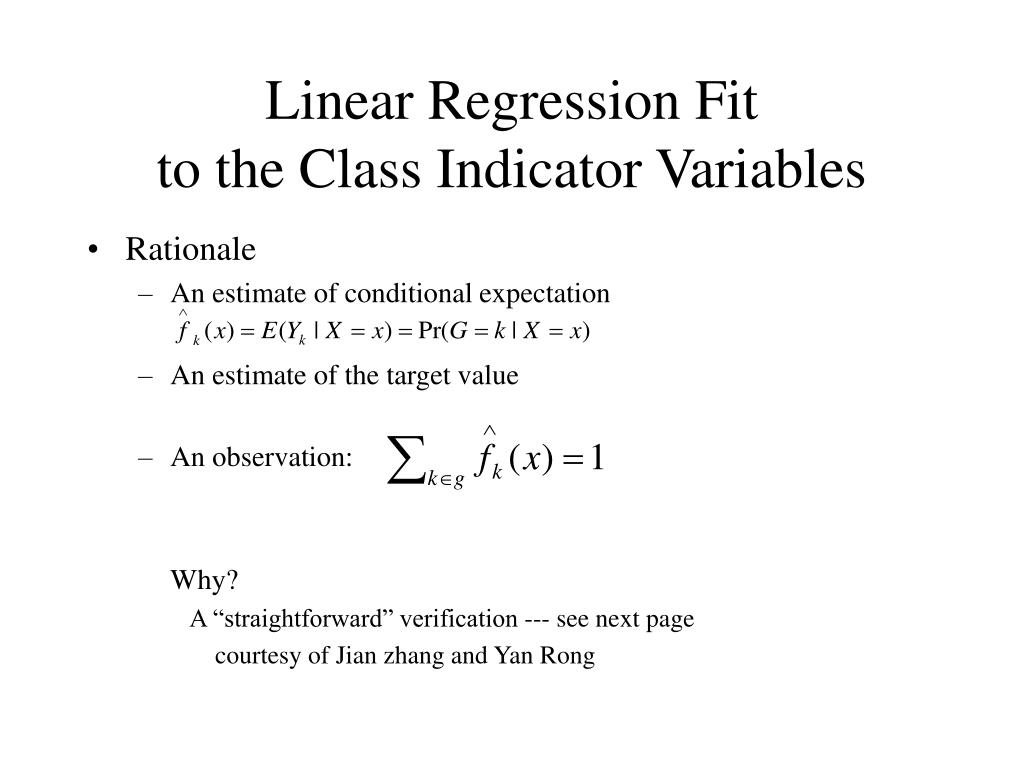 Linear Regression Fit
to the Class Indicator Variables

• Rationale
– An estimate of conditional expectation
$\hat{f}_k(x) = E(Y_k \mid X = x) = \Pr(G = k \mid X = x)$
– An estimate of the target value
– An observation: $\sum_{k \in g} \hat{f}_k(x) = 1$

Why?
A “straightforward” verification --- see next page
courtesy of Jian zhang and Yan Rong